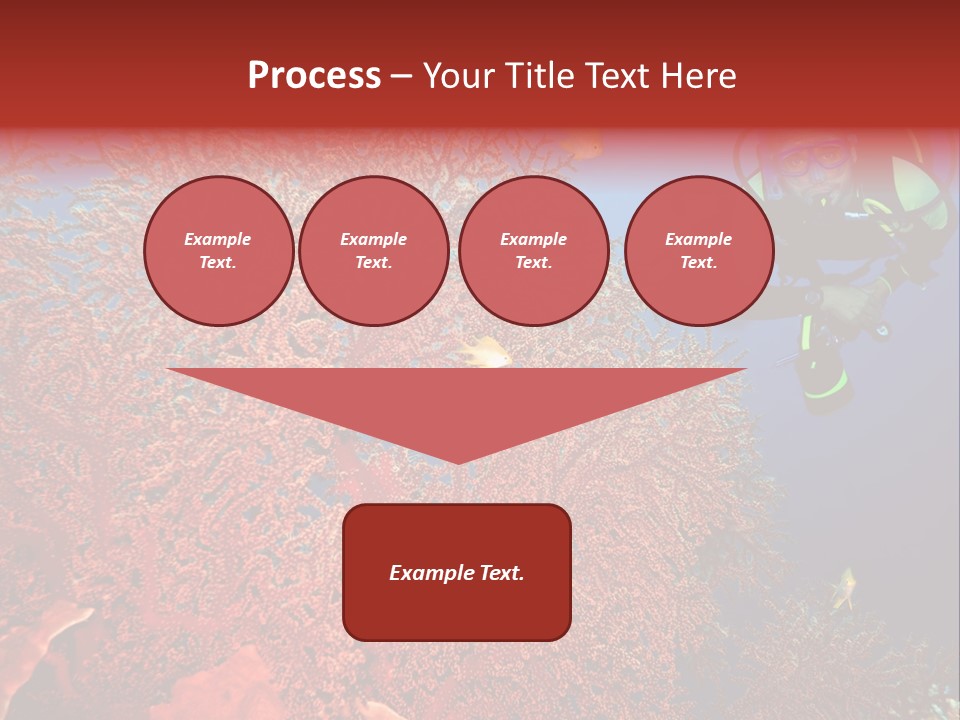 Process – Your Title Text Here

Example Text.

Example Text.

Example Text.

Example Text.

Example Text.